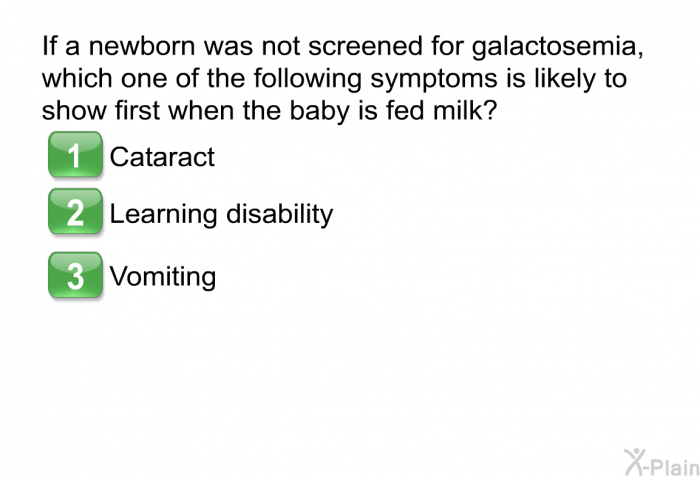 If a newborn was not screened for galactosemia, which one of the following symptoms is likely to show first when the baby is fed milk?

1 Cataract

2 Learning disability

3 Vomiting

X-Plain